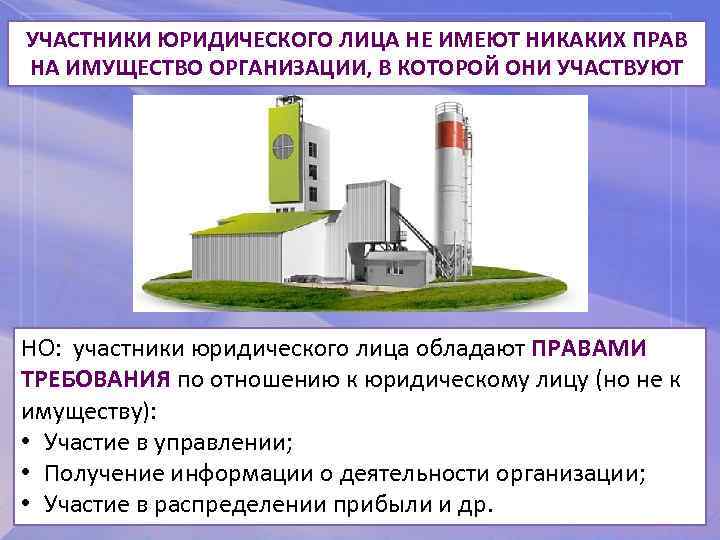 УЧАСТНИКИ ЮРИДИЧЕСКОГО ЛИЦА НЕ ИМЕЮТ НИКАКИХ ПРАВ НА ИМУЩЕСТВО ОРГАНИЗАЦИИ, В КОТОРОЙ ОНИ УЧАСТВУЮТ

НО: участники юридического лица обладают ПРАВАМИ ТРЕБОВАНИЯ по отношению к юридическому лицу (но не к имуществу):
• Участие в управлении;
• Получение информации о деятельности организации;
• Участие в распределении прибыли и др.